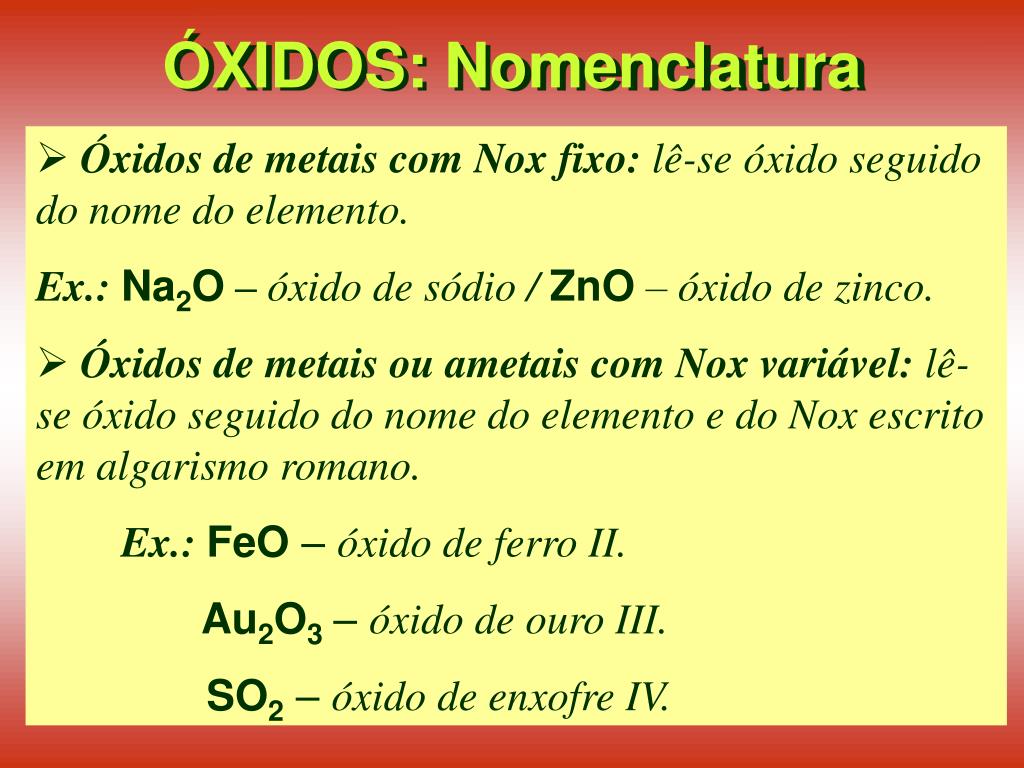 ÓXIDOS: Nomenclatura

➢ Óxidos de metais com Nox fixo: lê-se óxido seguido do nome do elemento.

Ex.: $Na_2O$ – óxido de sódio / $ZnO$ – óxido de zinco.

➢ Óxidos de metais ou ametais com Nox variável: lê-se óxido seguido do nome do elemento e do Nox escrito em algarismo romano.

Ex.: $FeO$ – óxido de ferro II.

$Au_2O_3$ – óxido de ouro III.

$SO_2$ – óxido de enxofre IV.